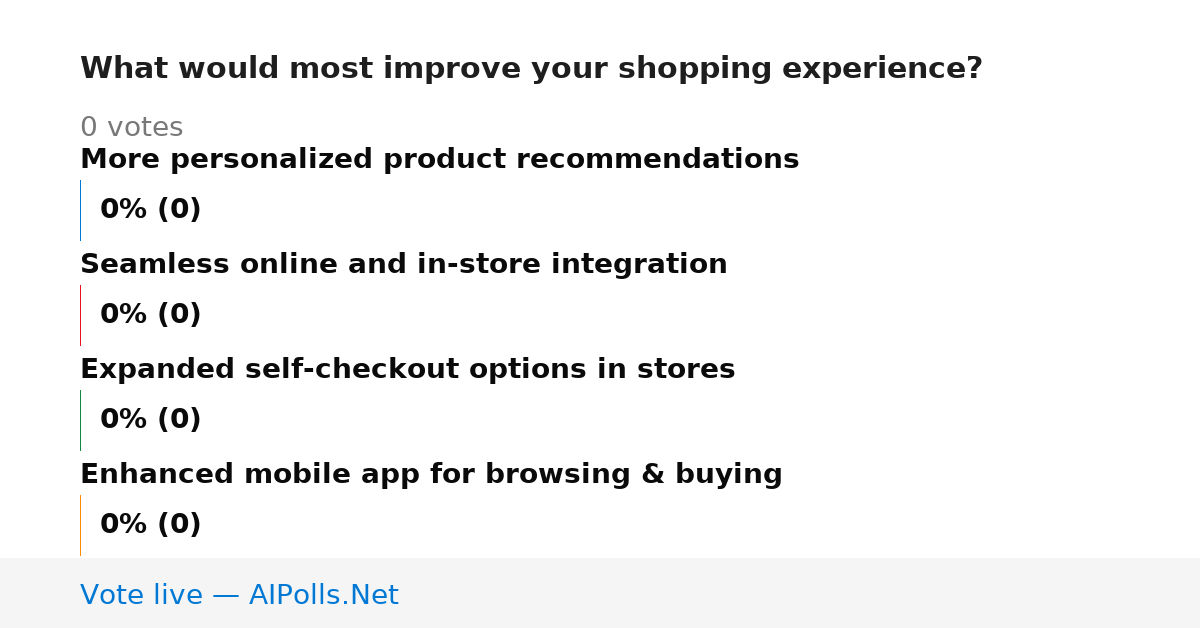 What would most improve your shopping experience?

0 votes

More personalized product recommendations

0% (0)

Seamless online and in-store integration

0% (0)

Expanded self-checkout options in stores

0% (0)

Enhanced mobile app for browsing & buying

0% (0)

Vote live — AIPolls.Net